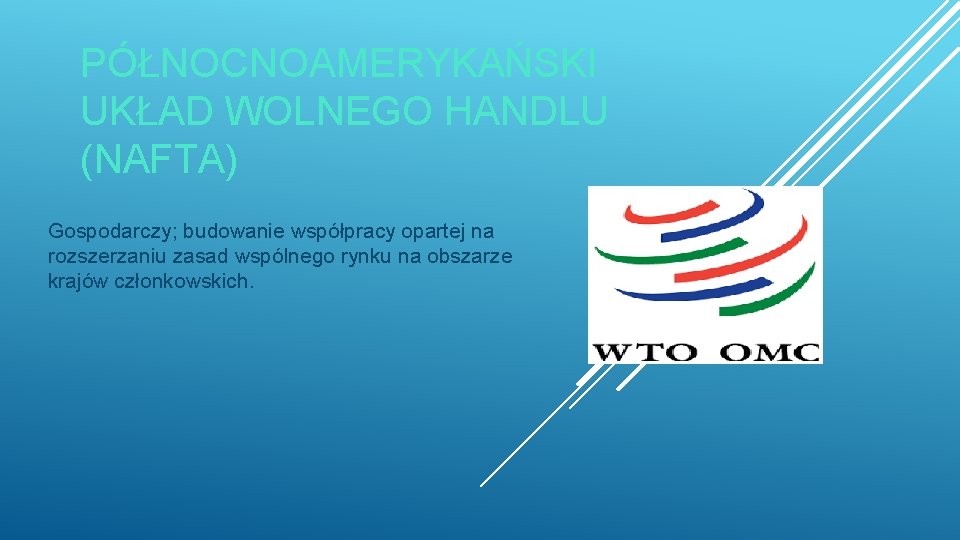 PÓŁNOCNOAMERYKAŃSKI UKŁAD WOLNEGO HANDLU (NAFTA)

Gospodarczy; budowanie współpracy opartej na rozszerzaniu zasad wspólnego rynku na obszarze krajów członkowskich.

WTO OMC